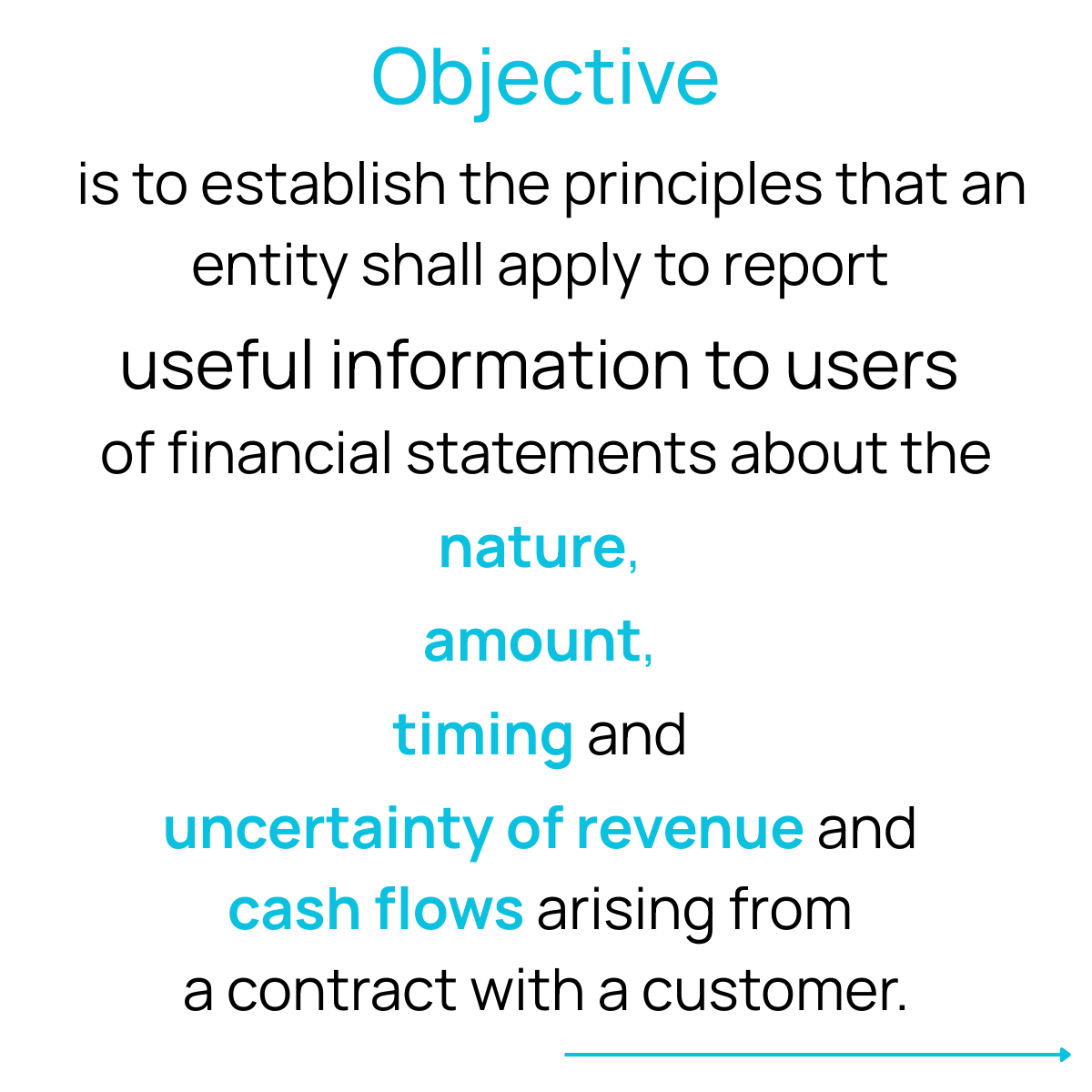 Objective

is to establish the principles that an entity shall apply to report useful information to users of financial statements about the

nature,

amount,

timing and

uncertainty of revenue and cash flows arising from a contract with a customer.